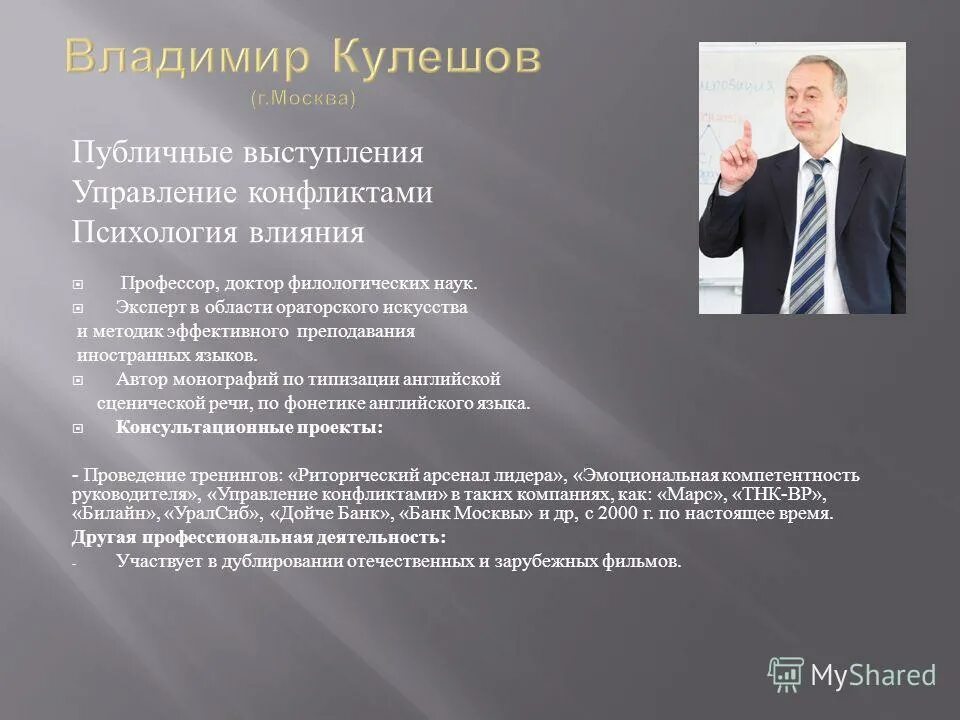 Владимир Кулешов
(г.Москва)

Публичные выступления
Управление конфликтами
Психология влияния

Профессор, доктор филологических наук.

Эксперт в области ораторского искусства и методик эффективного преподавания иностранных языков.

Автор монографий по типизации английской сценической речи, по фонетике английского языка.

Консультационные проекты:

- Проведение тренингов: «Риторический арсенал лидера», «Эмоциональная компетентность руководителя», «Управление конфликтами» в таких компаниях, как: «Марс», «ТНК-ВР», «Билайн», «УралСиб», «Дойче Банк», «Банк Москвы» и др, с 2000 г. по настоящее время.
Другая профессиональная деятельность:
- Участвует в дублировании отечественных и зарубежных фильмов.

MyShared